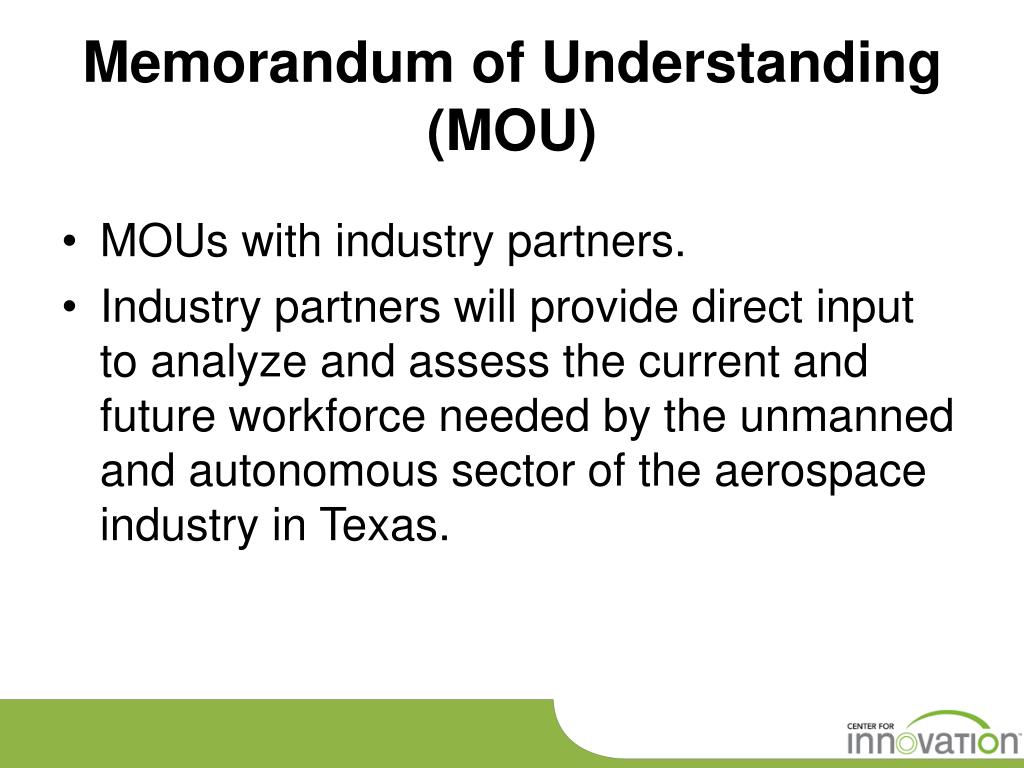 Memorandum of Understanding (MOU)

• MOUs with industry partners.
• Industry partners will provide direct input to analyze and assess the current and future workforce needed by the unmanned and autonomous sector of the aerospace industry in Texas.

CENTER FOR
innovation